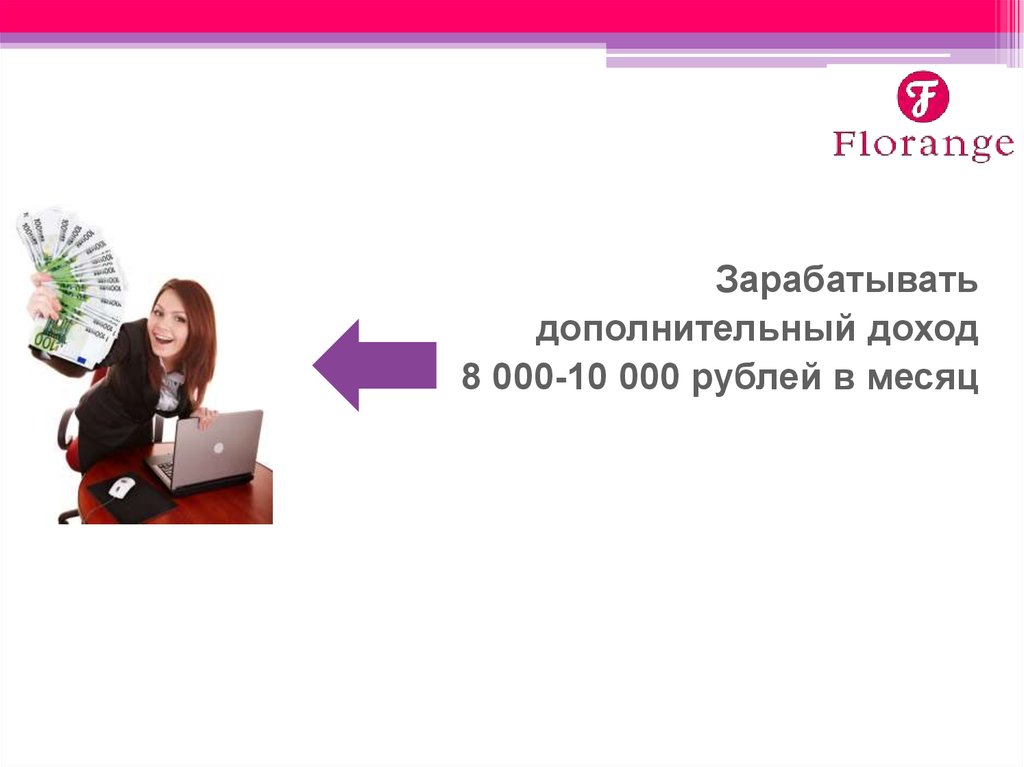 F
Florange

Зарабатывать
дополнительный доход
8 000-10 000 рублей в месяц